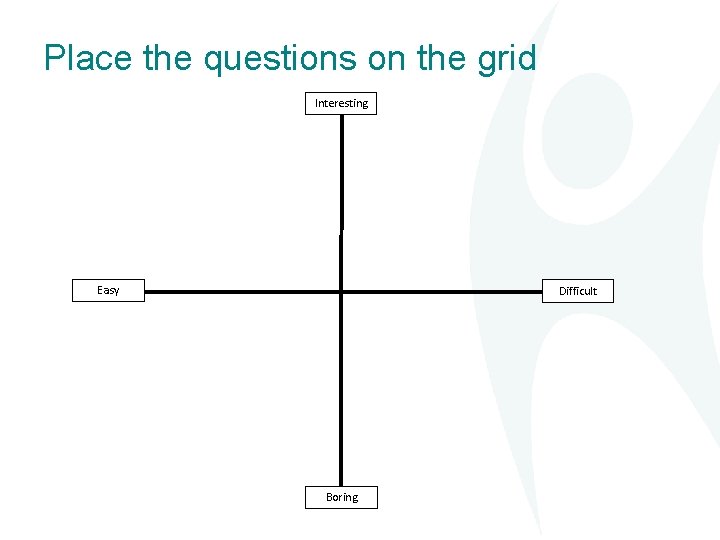 Place the questions on the grid

Interesting

Easy

Difficult

Boring